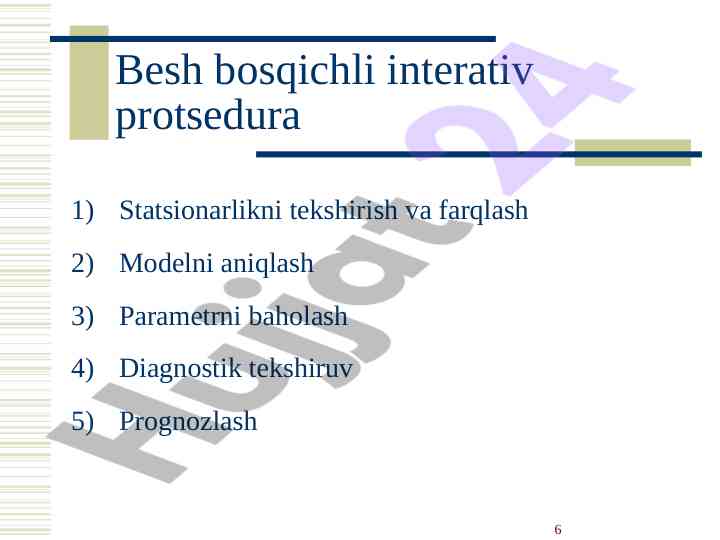 Besh bosqichli interativ protsedura

1) Statsionarlikni tekshirish va farqlash
2) Modelni aniqlash
3) Parametrni baholash
4) Diagnostik tekshiruv
5) Prognozlash

Hujjat 24

6